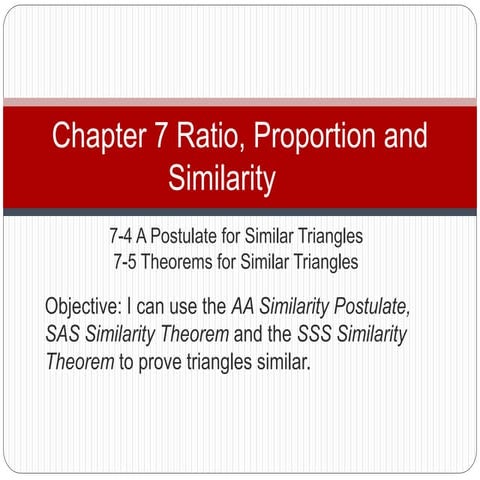 Chapter 7 Ratio, Proportion and Similarity

7-4 A Postulate for Similar Triangles
7-5 Theorems for Similar Triangles

Objective: I can use the AA Similarity Postulate, SAS Similarity Theorem and the SSS Similarity Theorem to prove triangles similar.